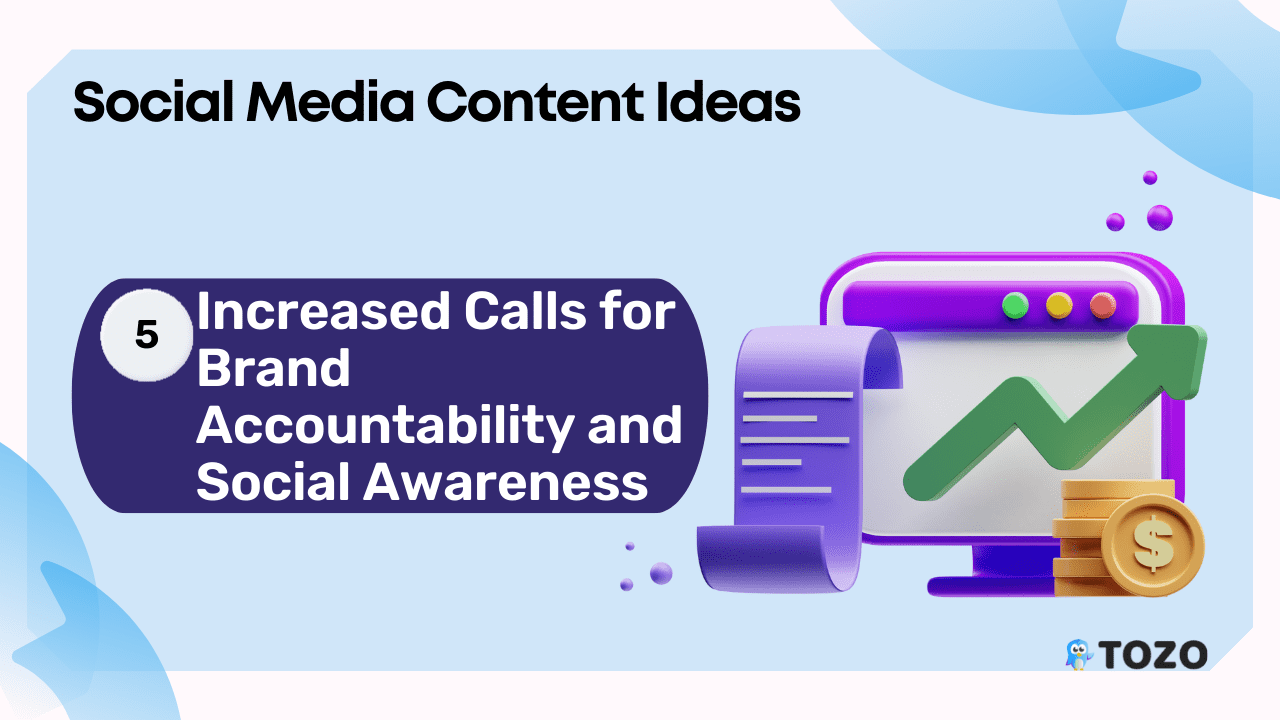 Social Media Content Ideas

5 Increased Calls for Brand Accountability and Social Awareness

$

TOZO